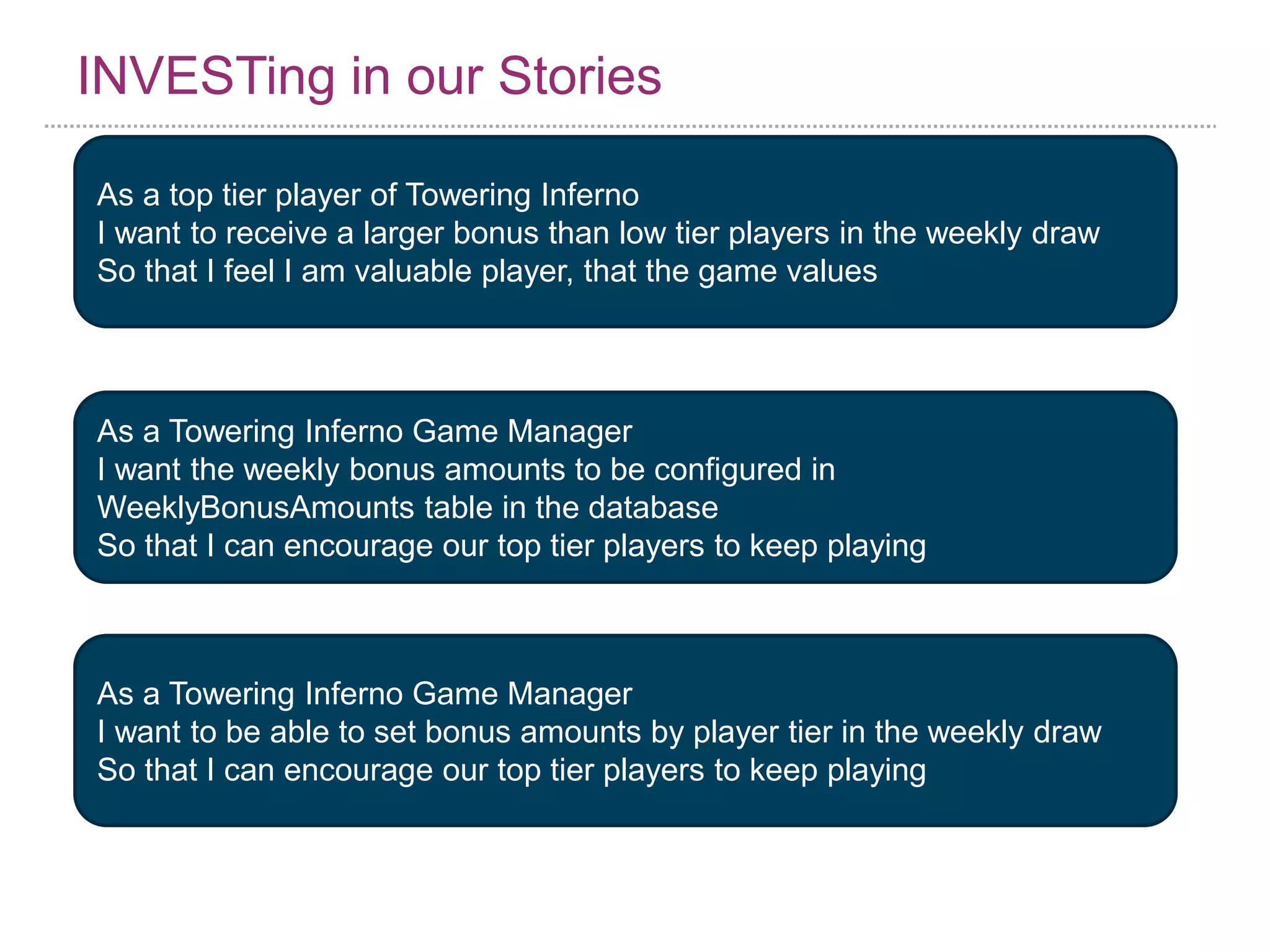 INVESTing in our Stories

As a top tier player of Towering Inferno
I want to receive a larger bonus than low tier players in the weekly draw
So that I feel I am valuable player, that the game values

As a Towering Inferno Game Manager
I want the weekly bonus amounts to be configured in WeeklyBonusAmounts table in the database
So that I can encourage our top tier players to keep playing

As a Towering Inferno Game Manager
I want to be able to set bonus amounts by player tier in the weekly draw
So that I can encourage our top tier players to keep playing